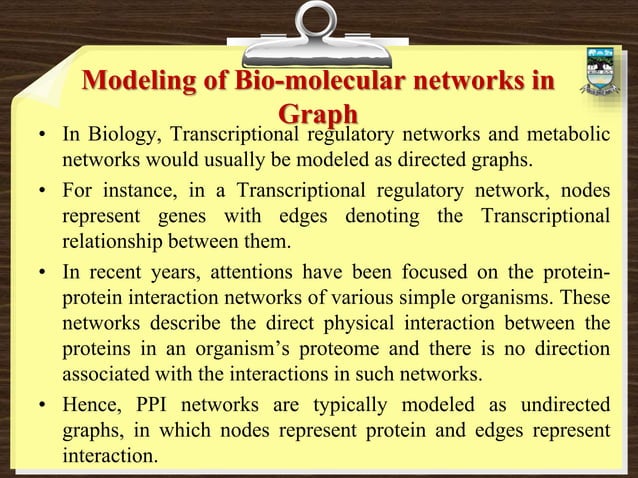 Modeling of Bio-molecular networks in Graph

• In Biology, Transcriptional regulatory networks and metabolic networks would usually be modeled as directed graphs.

• For instance, in a Transcriptional regulatory network, nodes represent genes with edges denoting the Transcriptional relationship between them.

• In recent years, attentions have been focused on the protein-protein interaction networks of various simple organisms. These networks describe the direct physical interaction between the proteins in an organism's proteome and there is no direction associated with the interactions in such networks.

• Hence, PPI networks are typically modeled as undirected graphs, in which nodes represent protein and edges represent interaction.